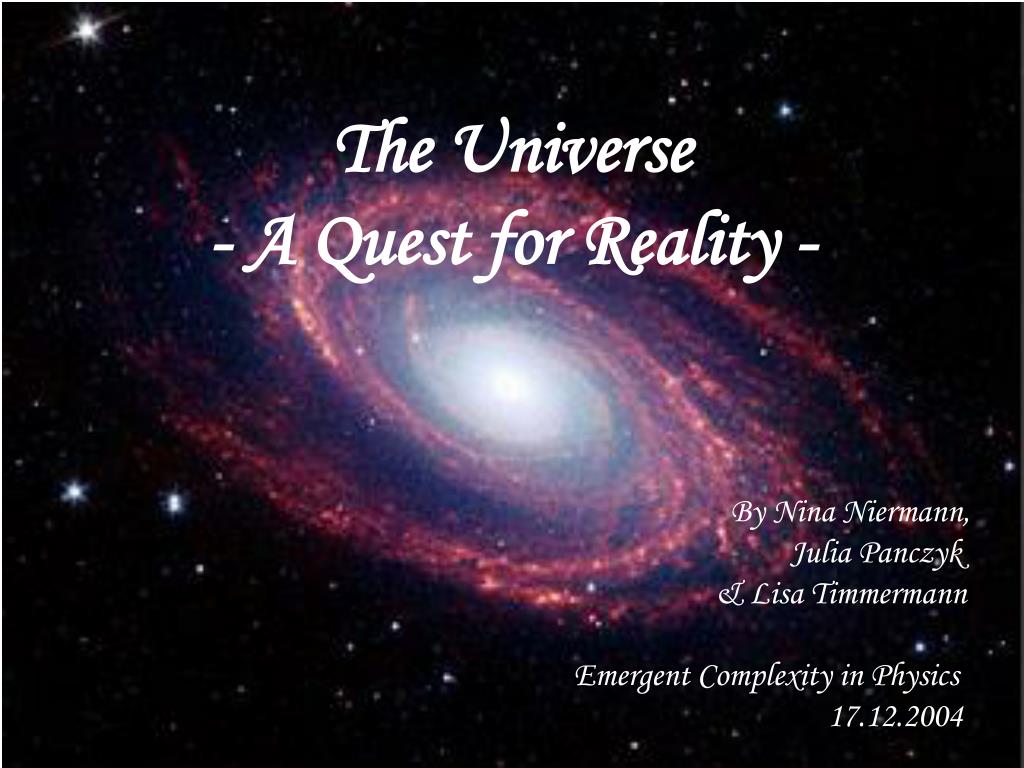 The Universe
- A Quest for Reality -

By Nina Niermann,
Julia Panczyk
& Lisa Timmermann

Emergent Complexity in Physics
17.12.2004